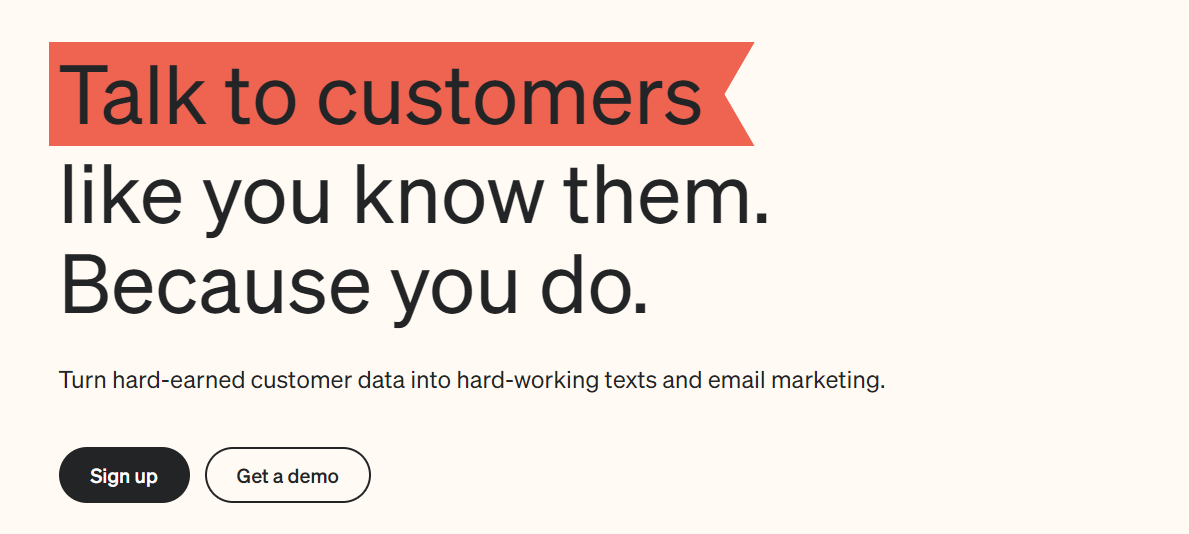 Talk to customers like you know them. Because you do.

Turn hard-earned customer data into hard-working texts and email marketing.

Sign up

Get a demo